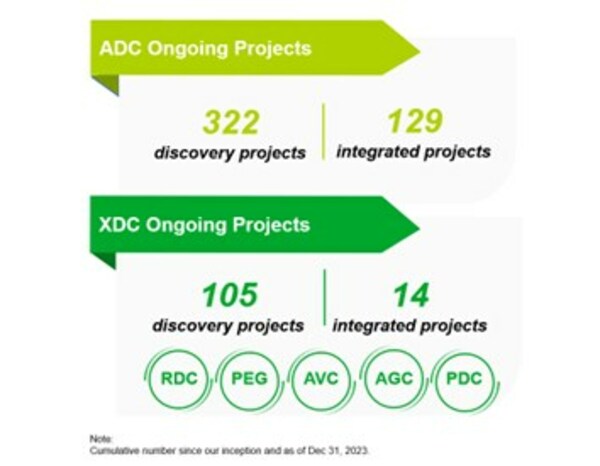 ADC Ongoing Projects

322
discovery projects

129
integrated projects

XDC Ongoing Projects

105
discovery projects

14
integrated projects

RDC PEG AVC AGC PDC

Note:
Cumulative number since our inception and as of Dec 31, 2023.